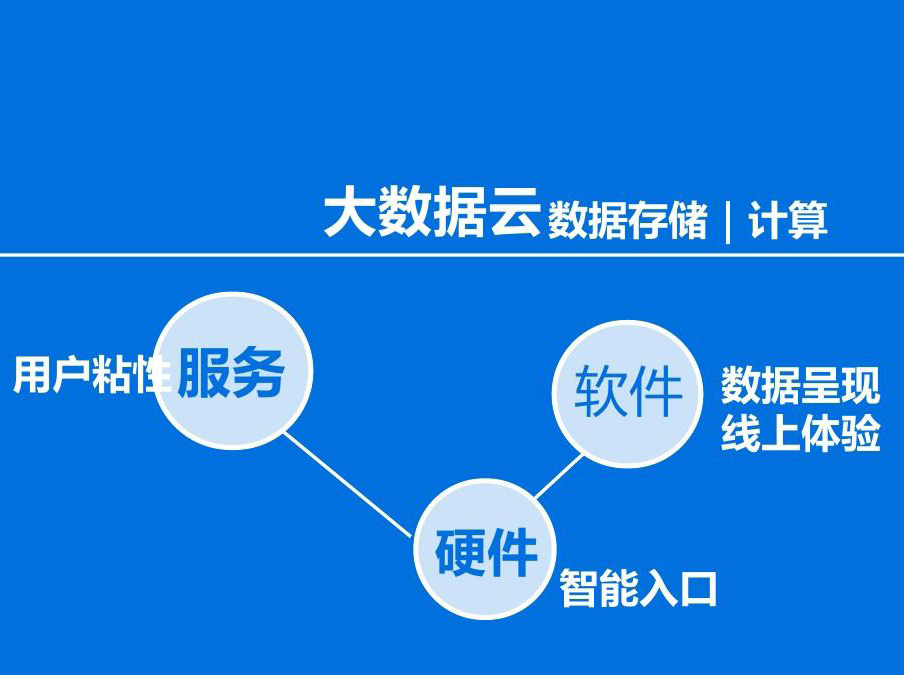 大数据云 数据存储 | 计算

用户粘性 服务

软件 数据呈现 线上体验

硬件 智能入口